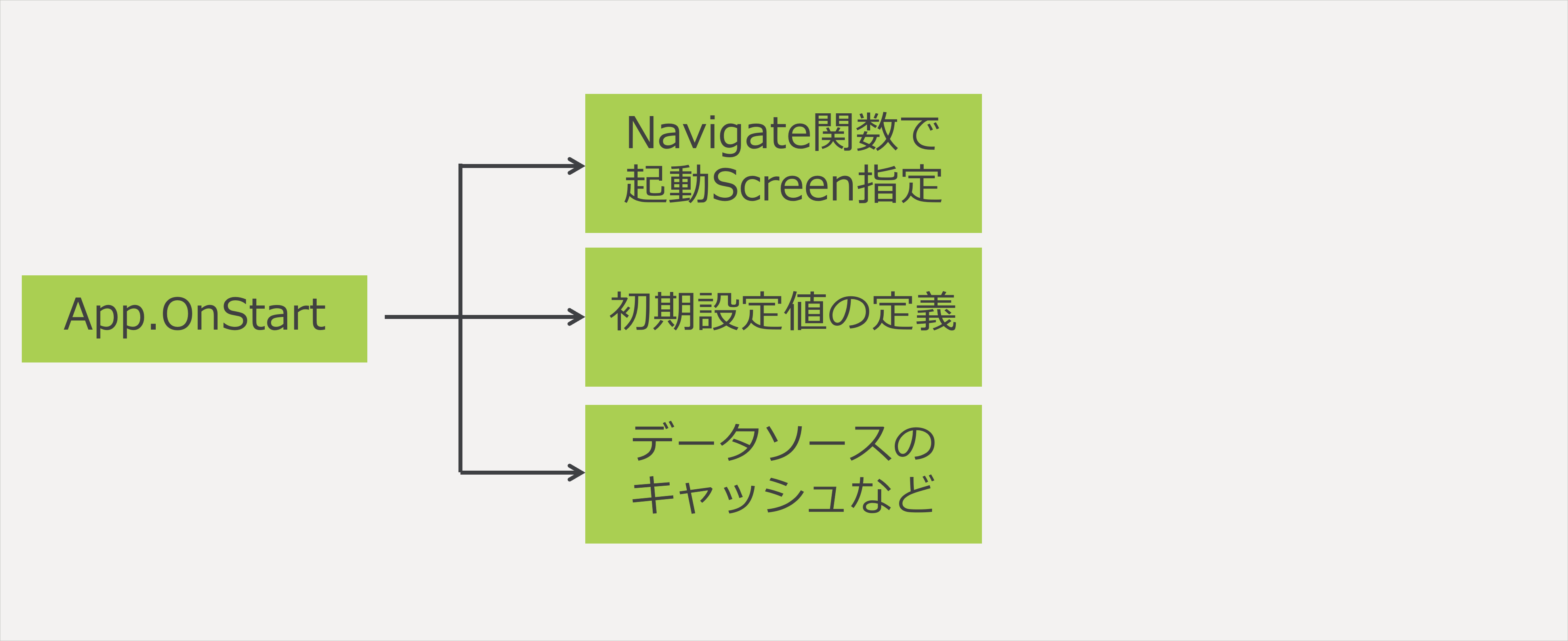 App.OnStart

Navigate関数で起動Screen指定

初期設定値の定義

データソースのキャッシュなど